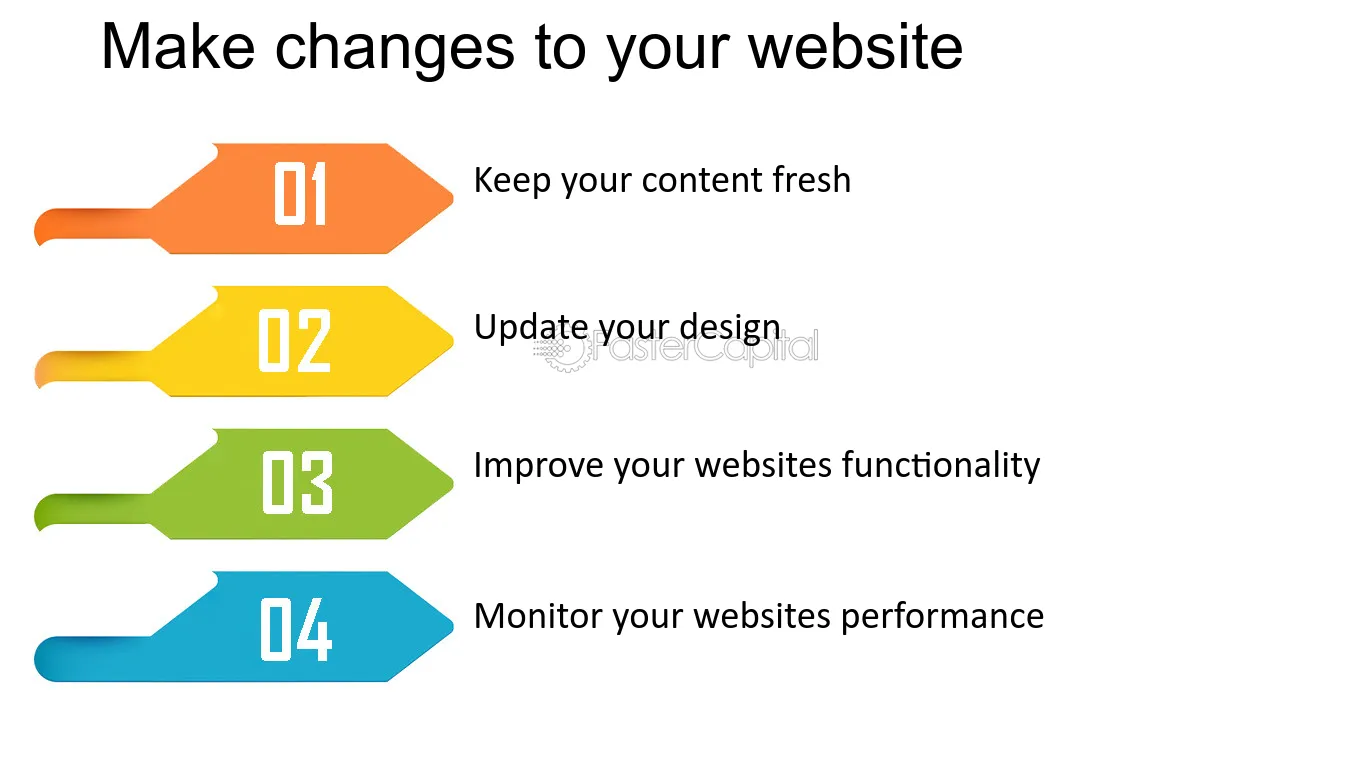 Make changes to your website

01

Keep your content fresh

02

Update your design

03

Improve your websites functionality

04

Monitor your websites performance

FasterCapital